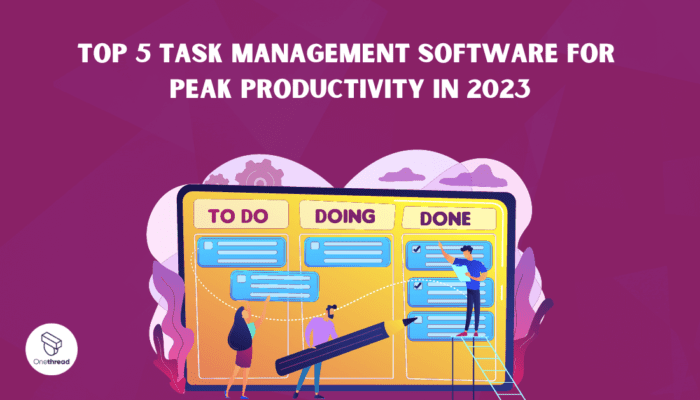 TOP 5 TASK MANAGEMENT SOFTWARE FOR PEAK PRODUCTIVITY IN 2023

TO DO
DOING
DONE

Onethread